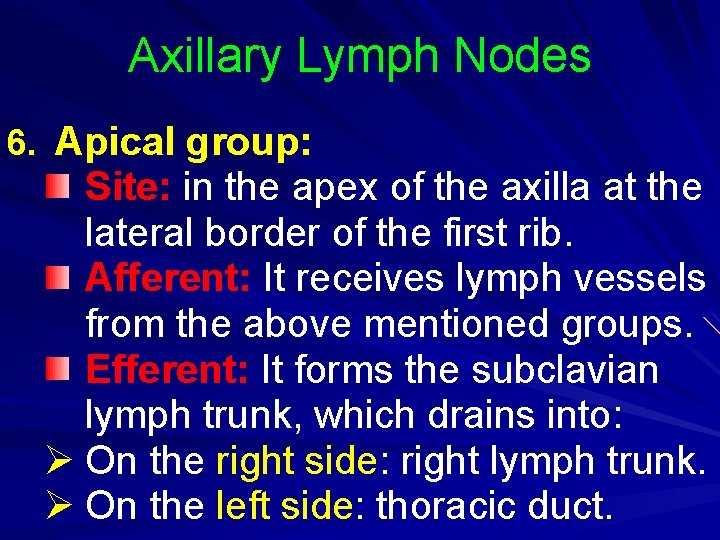 Axillary Lymph Nodes

6. Apical group:

Site: in the apex of the axilla at the lateral border of the first rib.

Afferent: It receives lymph vessels from the above mentioned groups.

Efferent: It forms the subclavian lymph trunk, which drains into:

➢ On the right side: right lymph trunk.

➢ On the left side: thoracic duct.